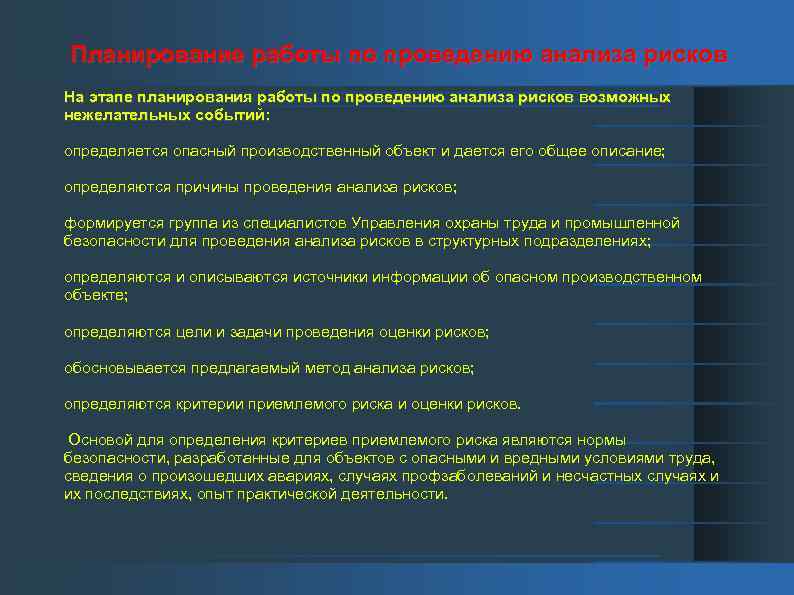 Планирование работы по проведению анализа рисков

На этапе планирования работы по проведению анализа рисков возможных нежелательных событий:

определяется опасный производственный объект и дается его общее описание;

определяются причины проведения анализа рисков;

формируется группа из специалистов Управления охраны труда и промышленной безопасности для проведения анализа рисков в структурных подразделениях;

определяются и описываются источники информации об опасном производственном объекте;

определяются цели и задачи проведения оценки рисков;

обосновывается предлагаемый метод анализа рисков;

определяются критерии приемлемого риска и оценки рисков.

Основой для определения критериев приемлемого риска являются нормы безопасности, разработанные для объектов с опасными и вредными условиями труда, сведения о произошедших авариях, случаях профзаболеваний и несчастных случаях и их последствиях, опыт практической деятельности.